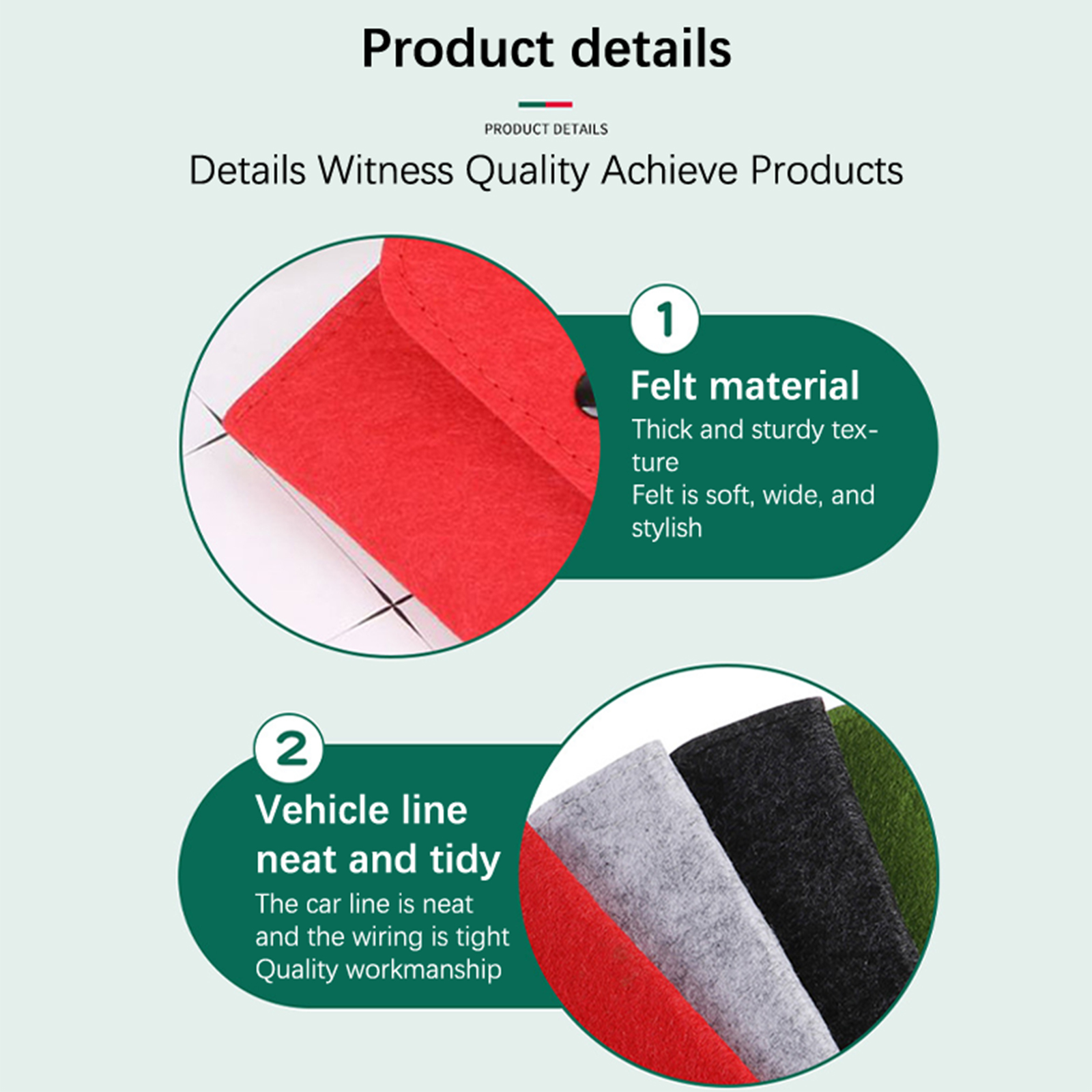 Product details

PRODUCT DETAILS

Details Witness Quality Achieve Products

1

Felt material

Thick and sturdy texture
Felt is soft, wide, and stylish

2

Vehicle line neat and tidy

The car line is neat and the wiring is tight
Quality workmanship